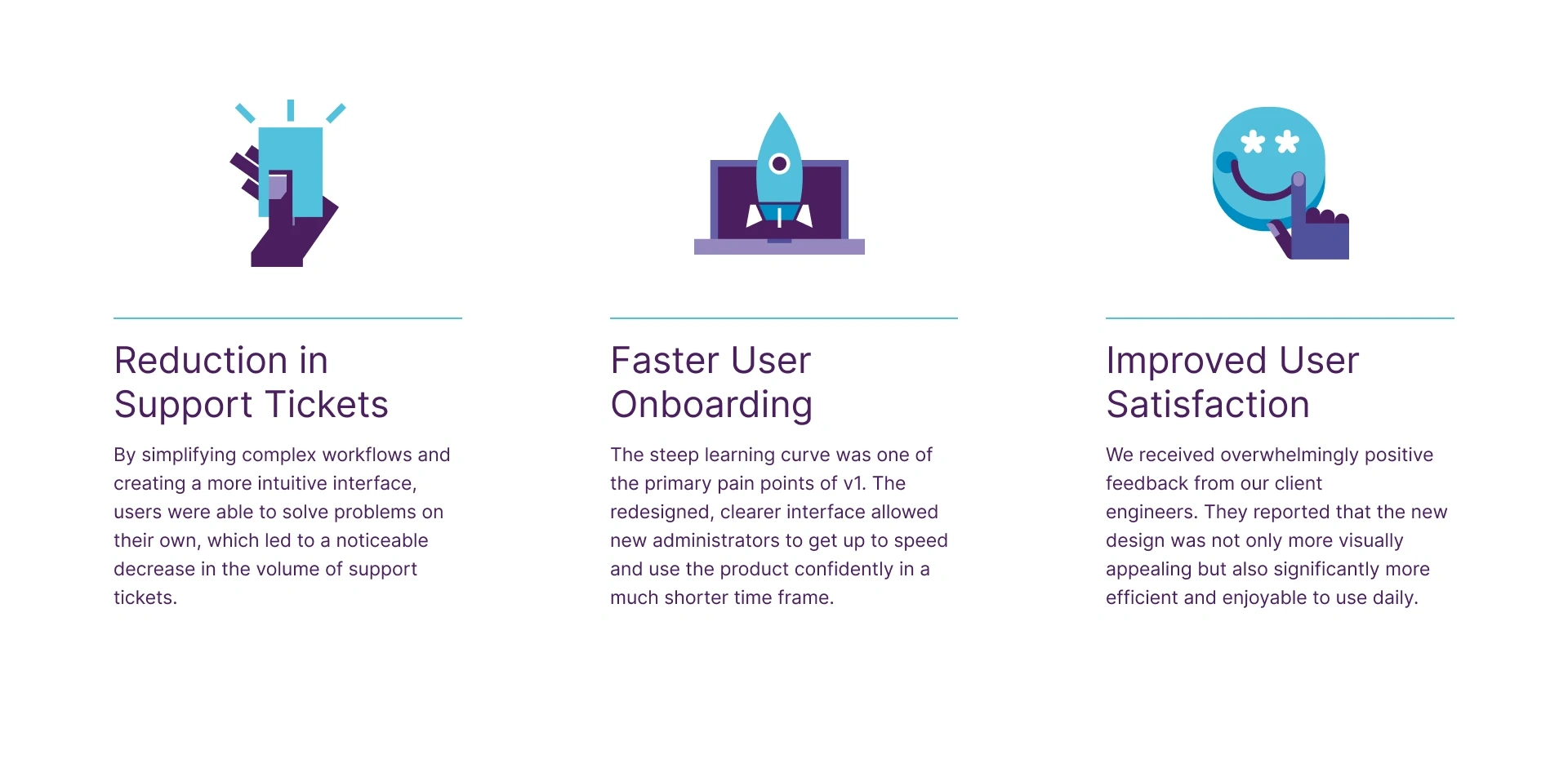 Reduction in Support Tickets

By simplifying complex workflows and creating a more intuitive interface, users were able to solve problems on their own, which led to a noticeable decrease in the volume of support tickets.

Faster User Onboarding

The steep learning curve was one of the primary pain points of v1. The redesigned, clearer interface allowed new administrators to get up to speed and use the product confidently in a much shorter time frame.

Improved User Satisfaction

We received overwhelmingly positive feedback from our client engineers. They reported that the new design was not only more visually appealing but also significantly more efficient and enjoyable to use daily.